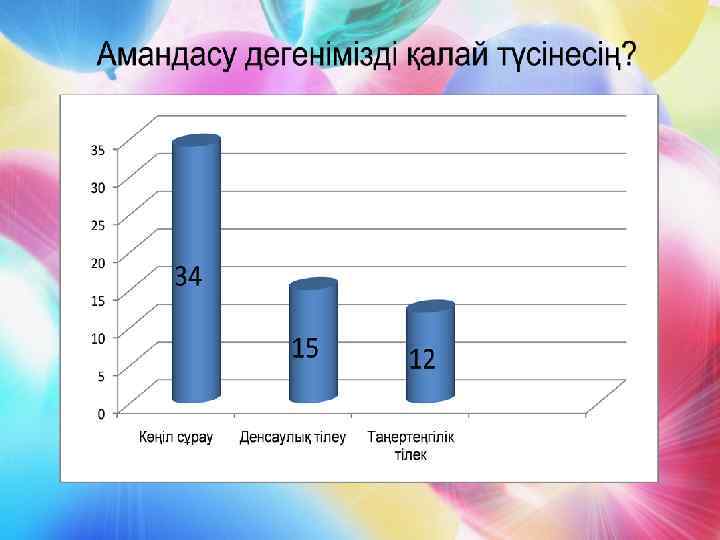 Амандасу дегенімізді қалай түсінесің?

35
30
25
20
15
10
5
0

34
15
12

Көңіл сұрау
Денсаулық тілеу
Таңертеңгілік тілек